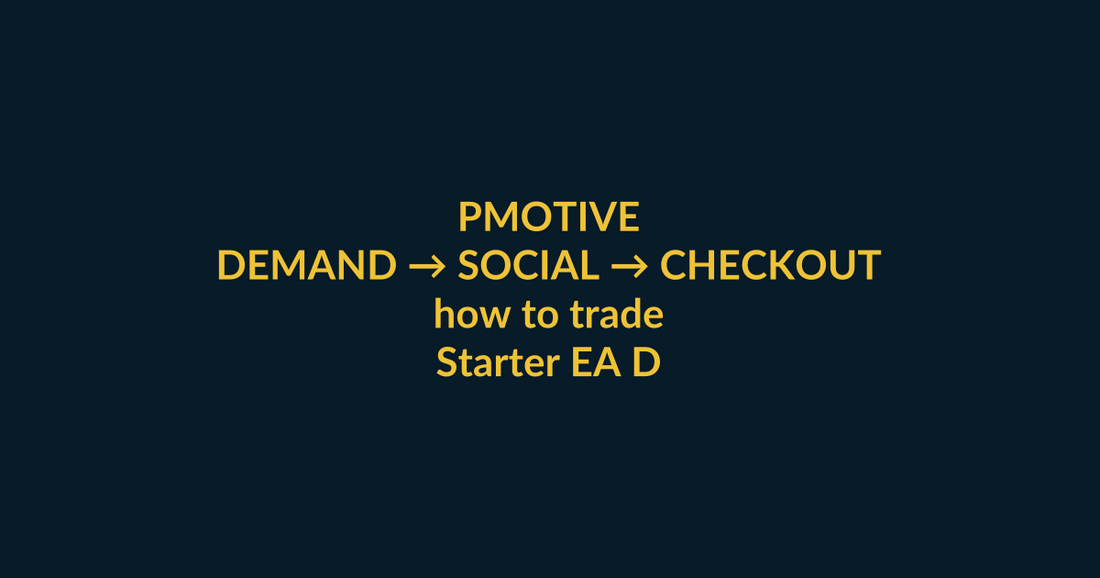 PMOTIVE
DEMAND → SOCIAL → CHECKOUT
how to trade
Starter EA D